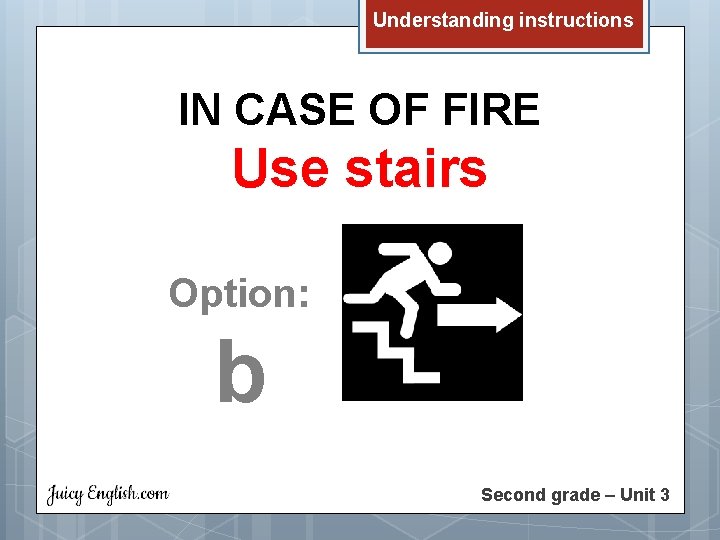 Understanding instructions

IN CASE OF FIRE
Use stairs

Option:
b

Juicy English.com

Second grade – Unit 3